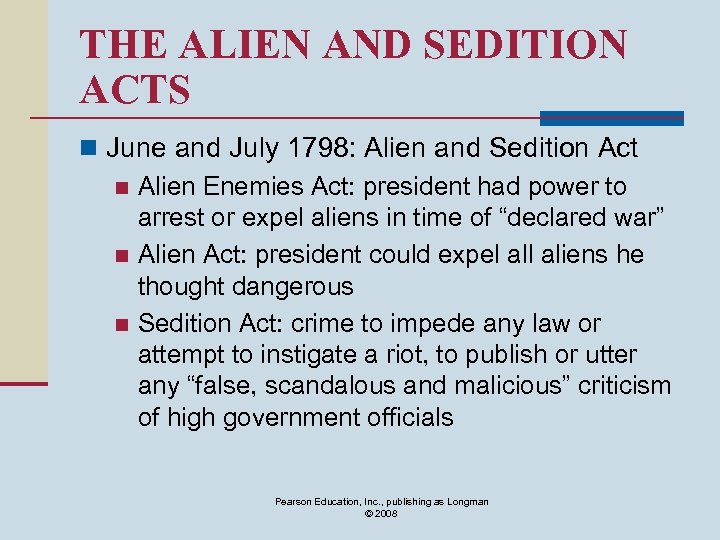 THE ALIEN AND SEDITION ACTS

June and July 1798: Alien and Sedition Act

Alien Enemies Act: president had power to arrest or expel aliens in time of “declared war”

Alien Act: president could expel all aliens he thought dangerous

Sedition Act: crime to impede any law or attempt to instigate a riot, to publish or utter any “false, scandalous and malicious” criticism of high government officials

Pearson Education, Inc., publishing as Longman
© 2008